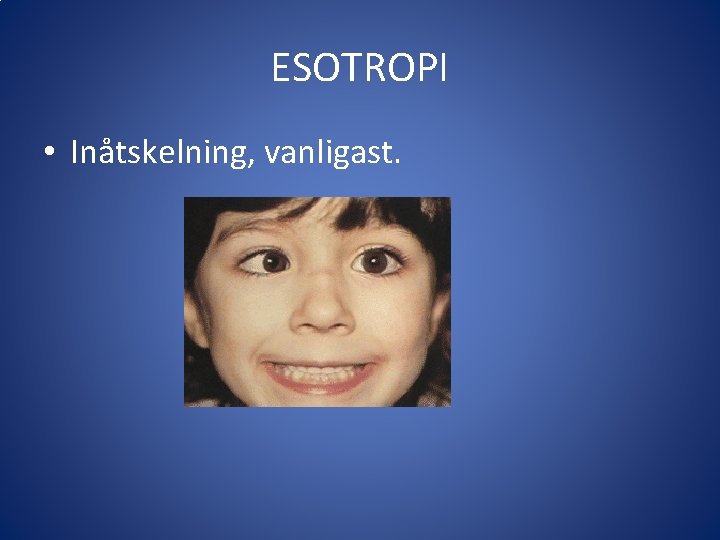 ESOTROPI

• Inåtskelning, vanligast.